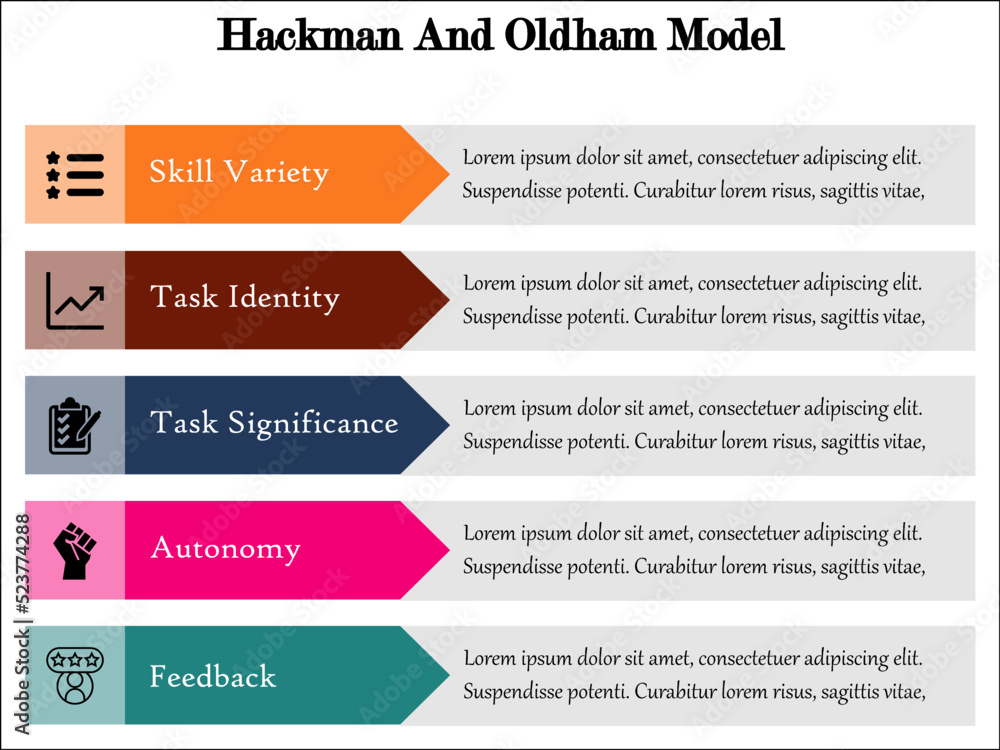 Hackman And Oldham Model

Skill Variety

Lorem ipsum dolor sit amet, consectetuer adipiscing elit. Suspendisse potenti. Curabitur lorem risus, sagittis vitae,

Task Identity

Lorem ipsum dolor sit amet, consectetuer adipiscing elit. Suspendisse potenti. Curabitur lorem risus, sagittis vitae,

Task Significance

Lorem ipsum dolor sit amet, consectetuer adipiscing elit. Suspendisse potenti. Curabitur lorem risus, sagittis vitae,

Autonomy

Lorem ipsum dolor sit amet, consectetuer adipiscing elit. Suspendisse potenti. Curabitur lorem risus, sagittis vitae,

Feedback

Lorem ipsum dolor sit amet, consectetuer adipiscing elit. Suspendisse potenti. Curabitur lorem risus, sagittis vitae,

Adobe Stock | #523774288